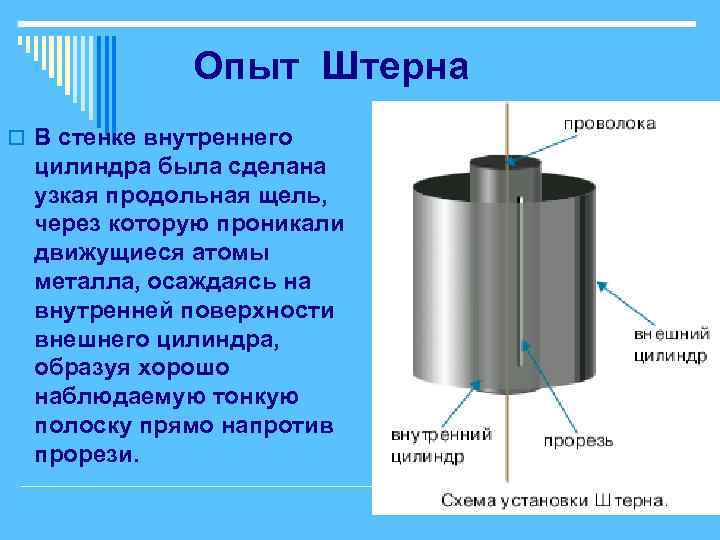 Опыт Штерна

В стенке внутреннего цилиндра была сделана узкая продольная щель, через которую проникали движущиеся атомы металла, осаждаясь на внутренней поверхности внешнего цилиндра, образуя хорошо наблюдаемую тонкую полоску прямо напротив прорези.

проволока

внешний цилиндр

внутренний цилиндр

прорезь

Схема установки Штерна.